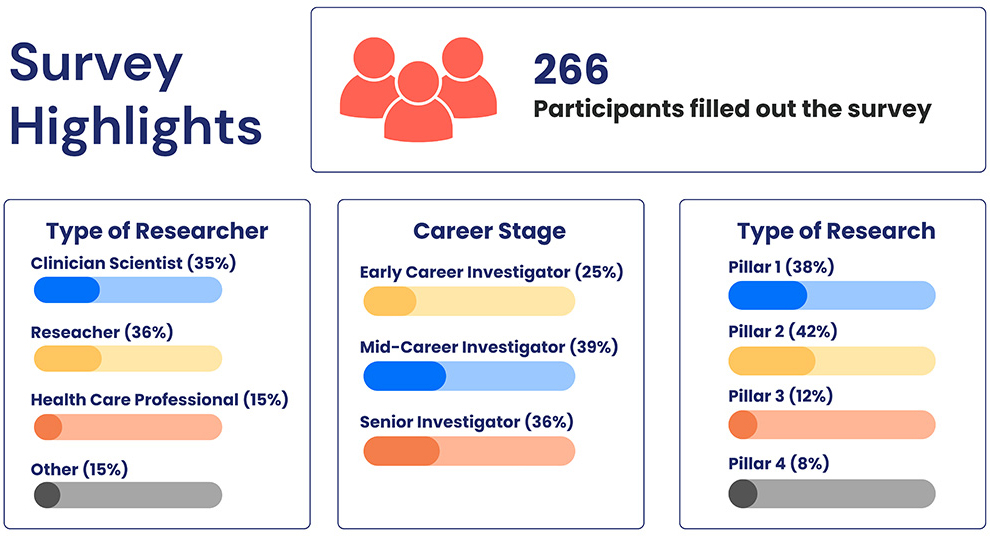 Survey Highlights

266
Participants filled out the survey

Type of Researcher
Clinician Scientist (35%)
Reseacher (36%)
Health Care Professional (15%)
Other (15%)

Career Stage
Early Career Investigator (25%)
Mid-Career Investigator (39%)
Senior Investigator (36%)

Type of Research
Pillar 1 (38%)
Pillar 2 (42%)
Pillar 3 (12%)
Pillar 4 (8%)